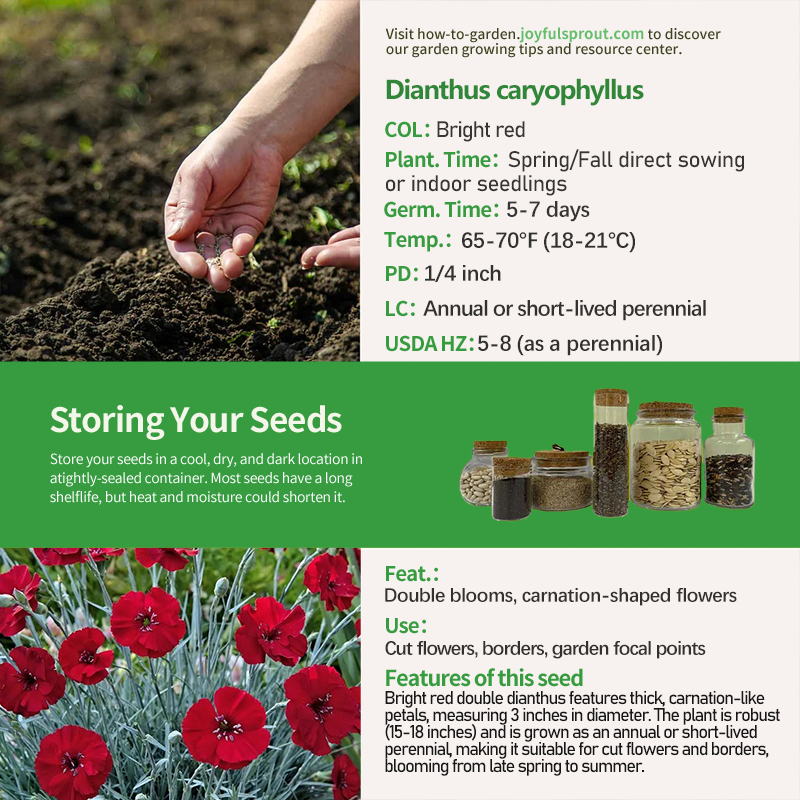 Visit how-to-garden.joyfulsprout.com to discover our garden growing tips and resource center.

Dianthus caryophyllus

COL: Bright red

Plant. Time: Spring/Fall direct sowing or indoor seedlings

Germ. Time: 5-7 days

Temp.: 65-70°F (18-21°C)

PD: 1/4 inch

LC: Annual or short-lived perennial

USDA HZ: 5-8 (as a perennial)

Storing Your Seeds

Store your seeds in a cool, dry, and dark location in atightly-sealed container. Most seeds have a long shelflife, but heat and moisture could shorten it.

Feat.:
Double blooms, carnation-shaped flowers

Use:
Cut flowers, borders, garden focal points

Features of this seed
Bright red double dianthus features thick, carnation-like petals, measuring 3 inches in diameter. The plant is robust (15-18 inches) and is grown as an annual or short-lived perennial, making it suitable for cut flowers and borders, blooming from late spring to summer.